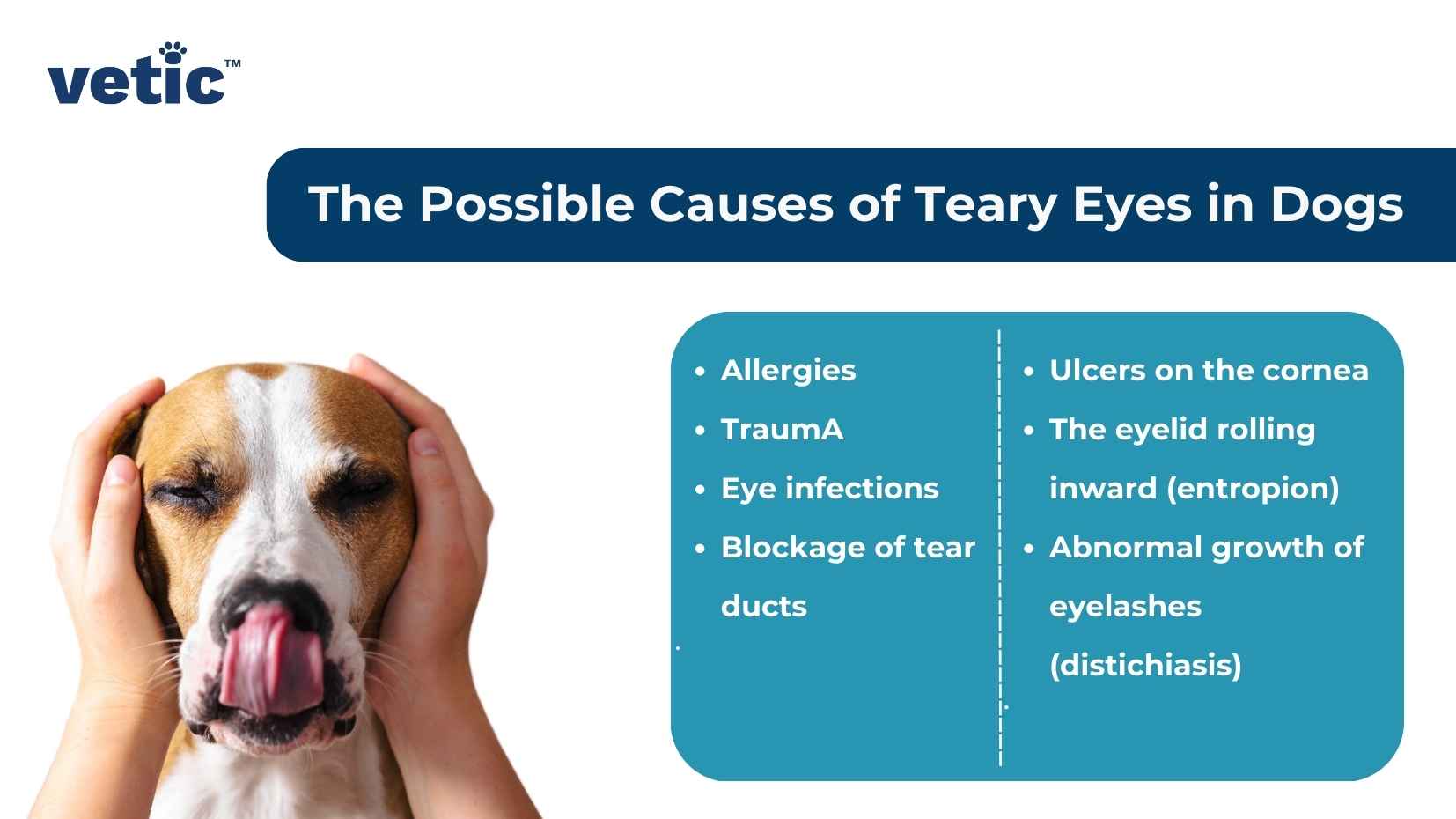 vetic™

The Possible Causes of Teary Eyes in Dogs

- Allergies
- TraumA
- Eye infections
- Blockage of tear ducts

- Ulcers on the cornea
- The eyelid rolling inward (entropion)
- Abnormal growth of eyelashes (distichiasis)